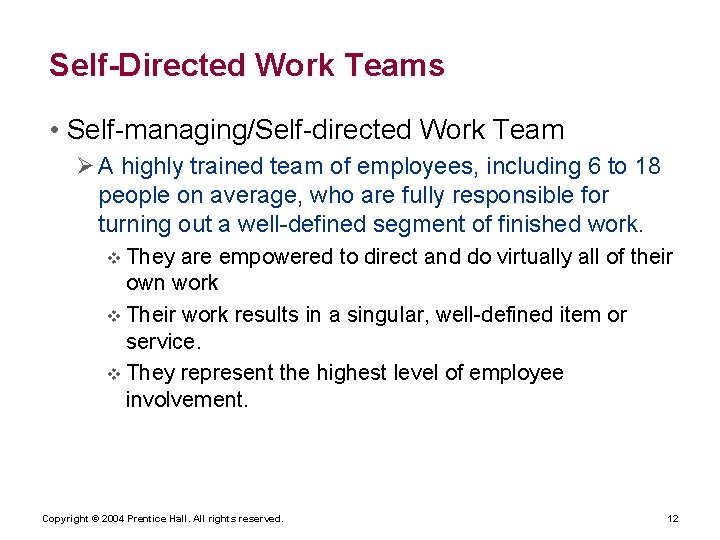 Self-Directed Work Teams

• Self-managing/Self-directed Work Team

➢ A highly trained team of employees, including 6 to 18 people on average, who are fully responsible for turning out a well-defined segment of finished work.

❖ They are empowered to direct and do virtually all of their own work

❖ Their work results in a singular, well-defined item or service.

❖ They represent the highest level of employee involvement.

Copyright © 2004 Prentice Hall. All rights reserved.

12